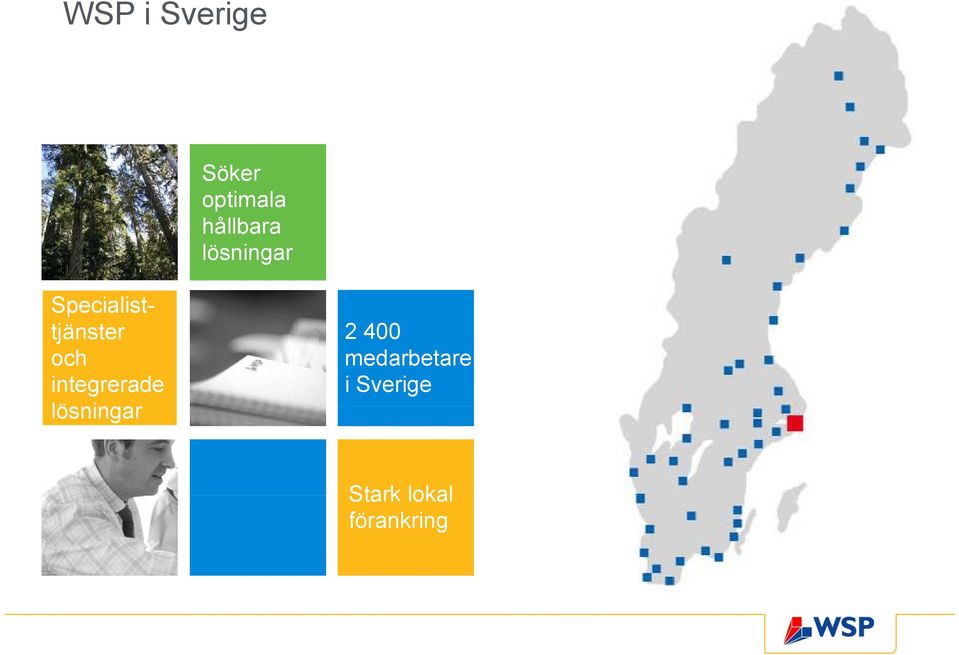 WSP i Sverige

Söker optimala hållbara lösningar

Specialisttjänster och integrerade lösningar

2 400 medarbetare i Sverige

Stark lokal förankring

WSP